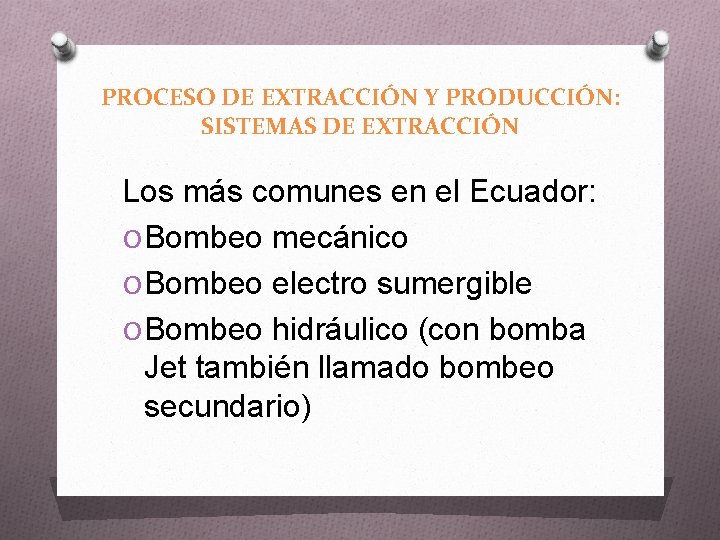 PROCESO DE EXTRACCIÓN Y PRODUCCIÓN: SISTEMAS DE EXTRACCIÓN

Los más comunes en el Ecuador:
O Bombeo mecánico
O Bombeo electro sumergible
O Bombeo hidráulico (con bomba Jet también llamado bombeo secundario)